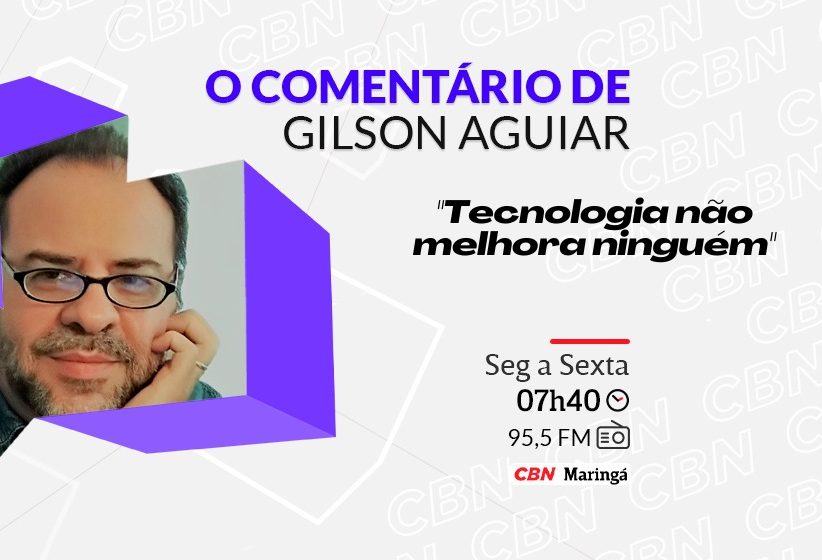 O COMENTÁRIO DE
GILSON AGUIAR

"Tecnologia não melhora ninguém"

Seg a Sexta
07h40
95,5 FM

CBN Maringá